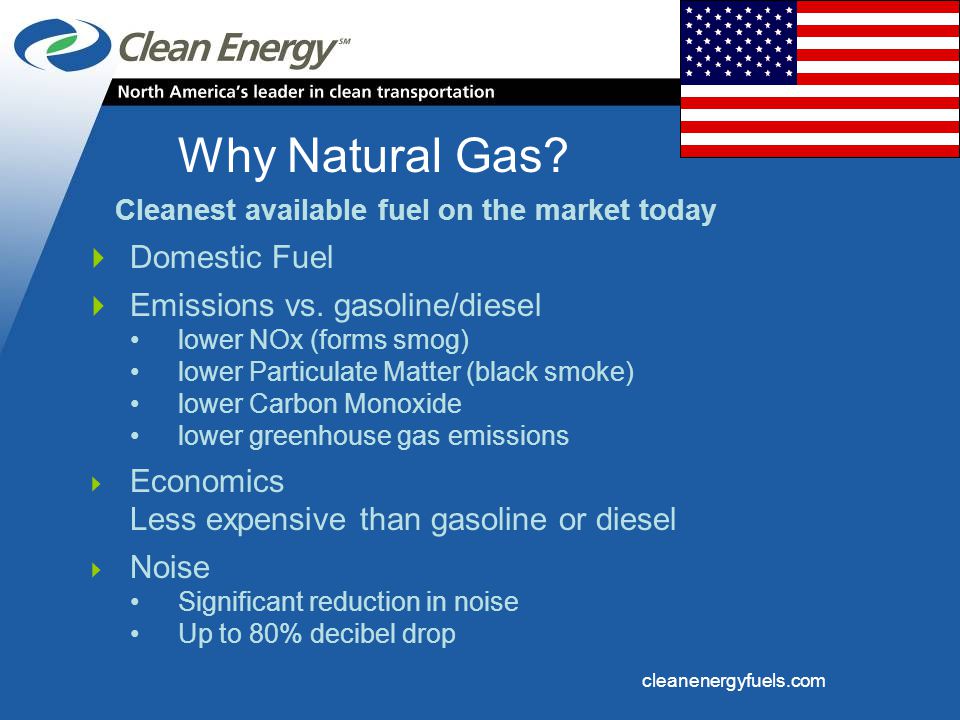 Clean Energy℠

North America's leader in clean transportation

Why Natural Gas?

Cleanest available fuel on the market today

Domestic Fuel

Emissions vs. gasoline/diesel
• lower NOx (forms smog)
• lower Particulate Matter (black smoke)
• lower Carbon Monoxide
• lower greenhouse gas emissions

Economics
Less expensive than gasoline or diesel

Noise
• Significant reduction in noise
• Up to 80% decibel drop

cleanenergyfuels.com